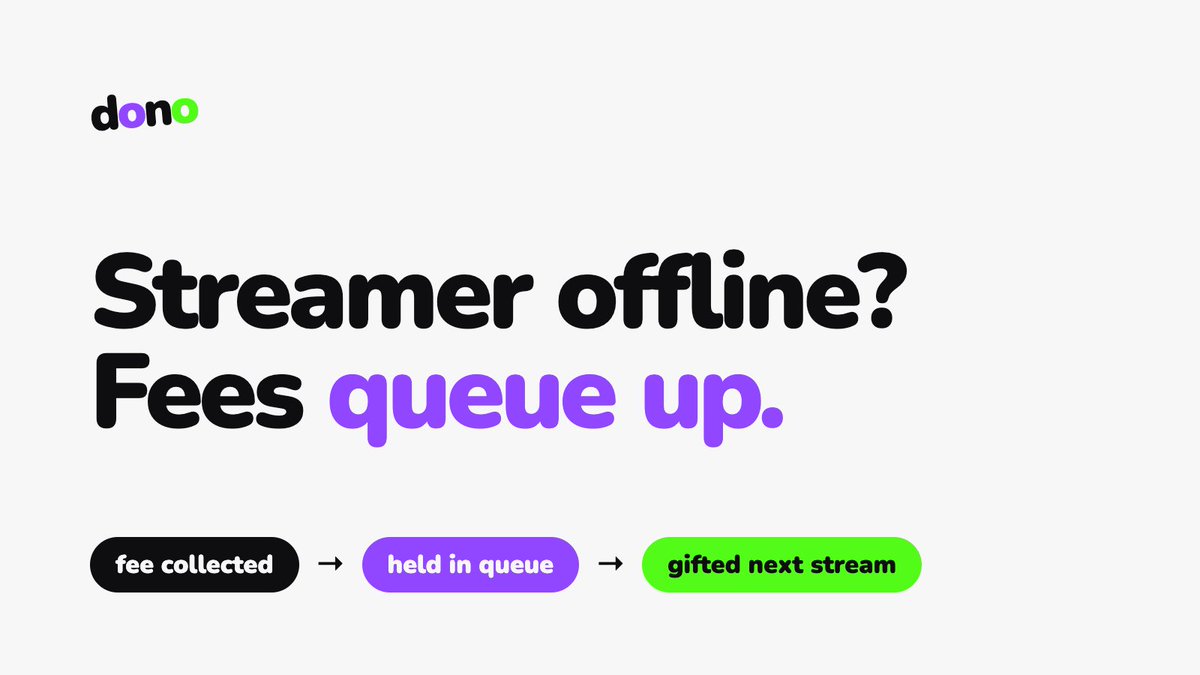 dono

Streamer offline?
Fees queue up.

fee collected → held in queue → gifted next stream